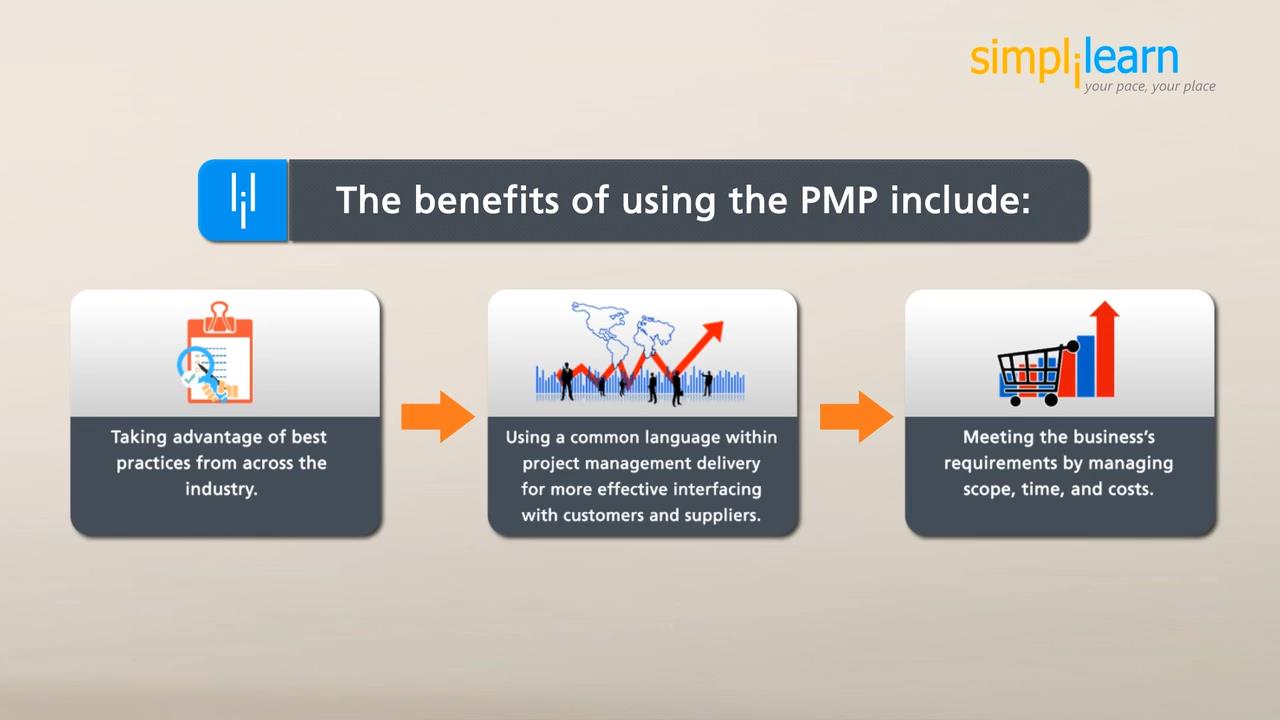 simplilearn
your pace, your place

The benefits of using the PMP include:

Taking advantage of best practices from across the industry.

Using a common language within project management delivery for more effective interfacing with customers and suppliers.

Meeting the business's requirements by managing scope, time, and costs.